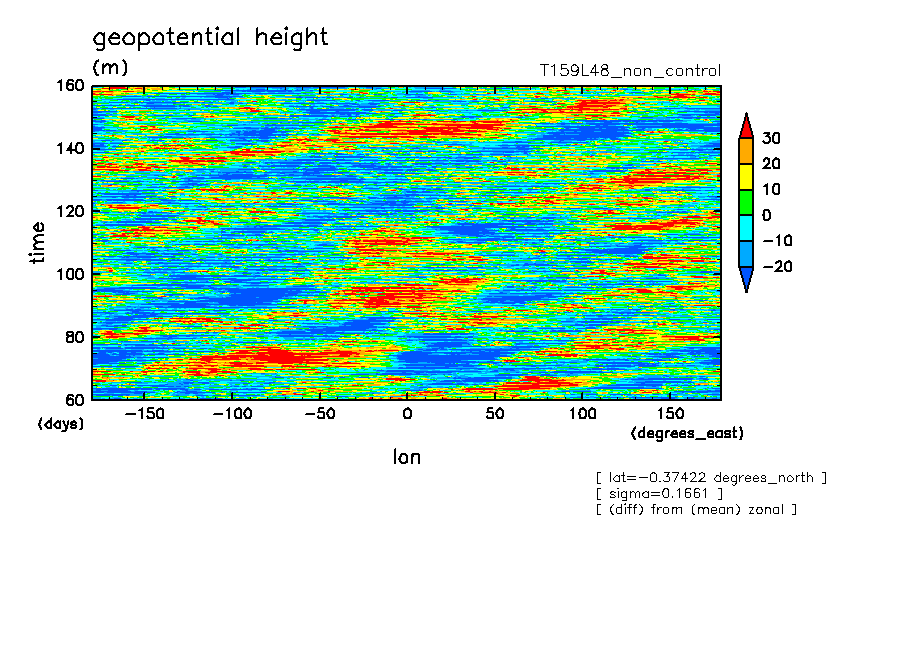 geopotential height
(m)
T159L48_non_control

160
140
120
100
80
60
time
(days)

−150 −100 −50 0 50 100 150
(degrees_east)
lon

30
20
10
0
−10
−20

[ lat=−0.37422 degrees_north ]
[ sigma=0.1661 ]
[ (diff) from (mean) zonal ]